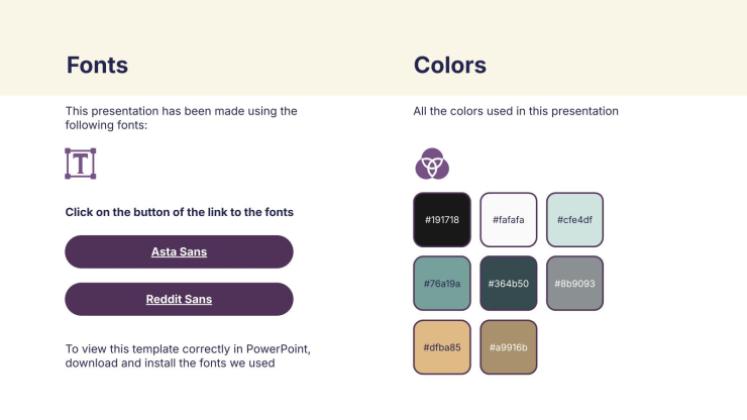 Fonts

This presentation has been made using the following fonts:

Click on the button of the link to the fonts

Asta Sans

Reddit Sans

To view this template correctly in PowerPoint, download and install the fonts we used

Colors

All the colors used in this presentation

#191718

#fafafa

#cfe4df

#76a19a

#364b50

#8b9093

#dfba85

#a9916b